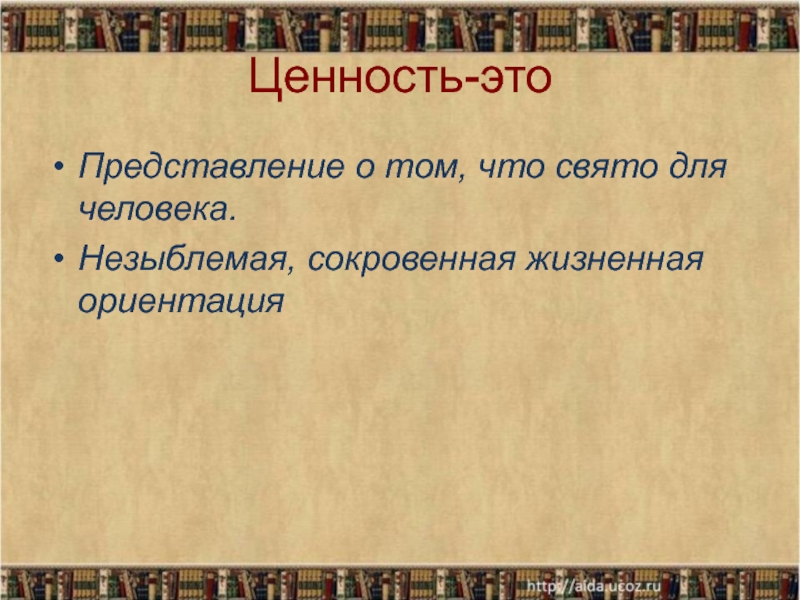 Ценность-это

• Представление о том, что свято для человека.
• Незыблемая, сокровенная жизненная ориентация

http://aida.ucoz.ru